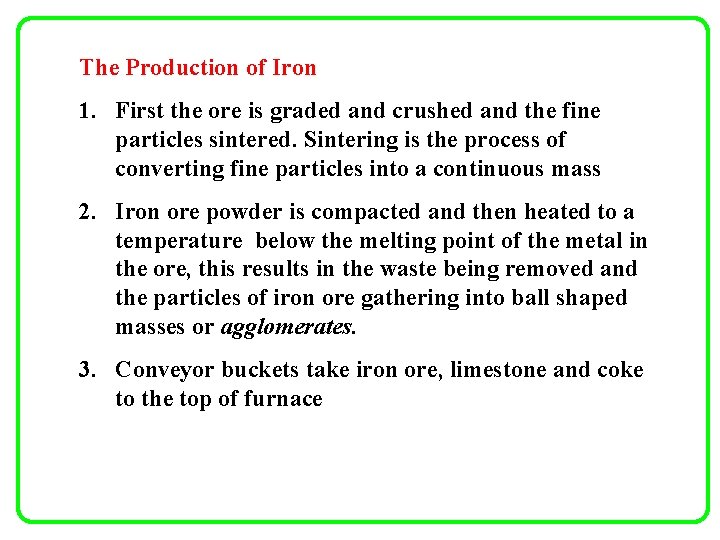 The Production of Iron

1. First the ore is graded and crushed and the fine particles sintered. Sintering is the process of converting fine particles into a continuous mass

2. Iron ore powder is compacted and then heated to a temperature below the melting point of the metal in the ore, this results in the waste being removed and the particles of iron ore gathering into ball shaped masses or agglomerates.

3. Conveyor buckets take iron ore, limestone and coke to the top of furnace